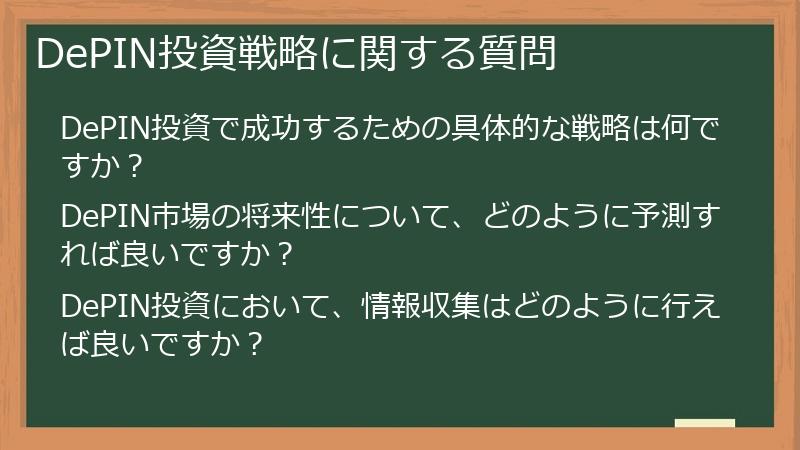 DePIN投資戦略に関する質問

DePIN投資で成功するための具体的な戦略は何ですか？

DePIN市場の将来性について、どのように予測すれば良いですか？

DePIN投資において、情報収集はどのように行えば良いですか？